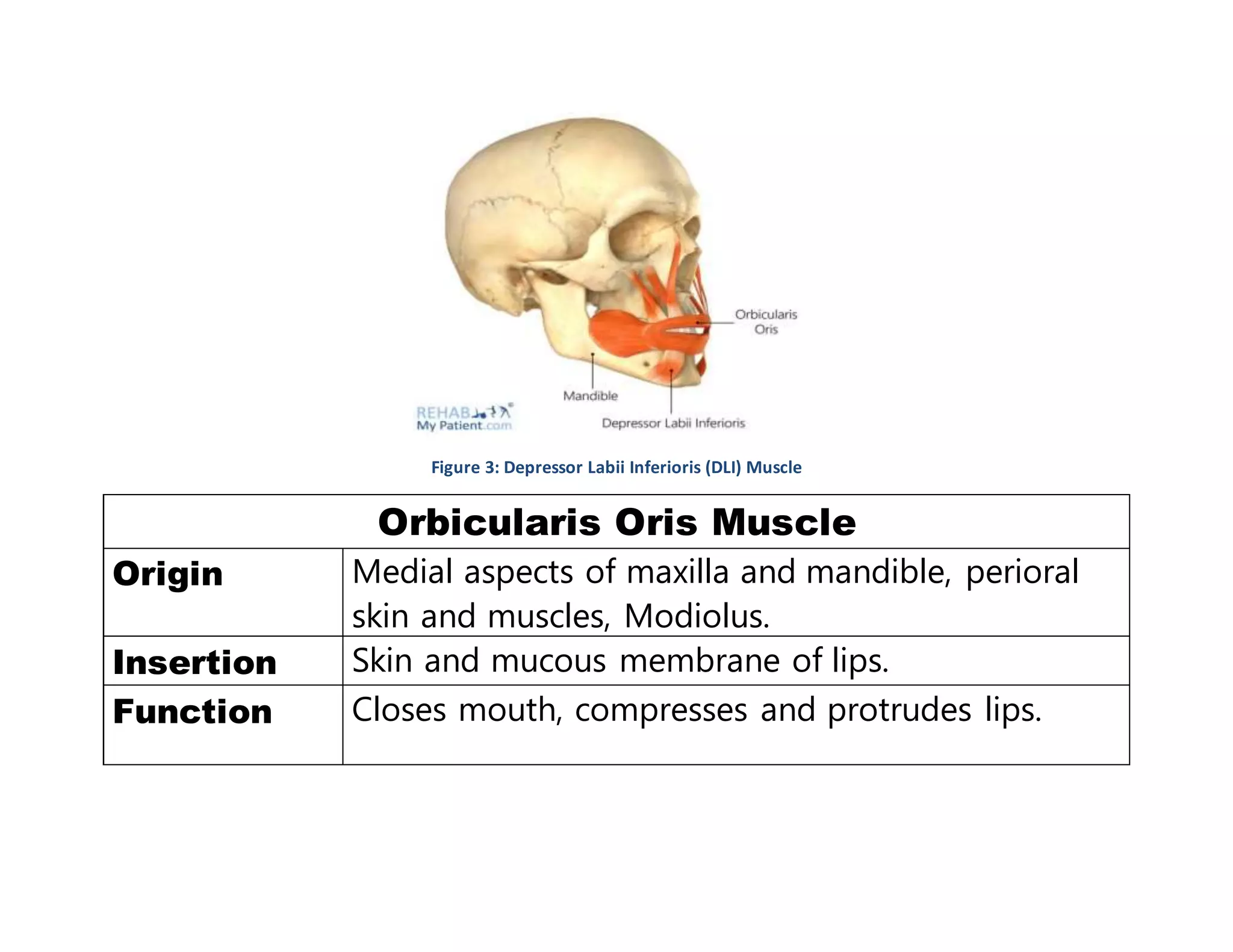 Orbicularis Oris

Mandible

Depressor Labii Inferioris

REHAB My Patient.com

Figure 3: Depressor Labii Inferioris (DLI) Muscle

| Orbicularis Oris Muscle | |
|---|---|
| Origin | Medial aspects of maxilla and mandible, perioral skin and muscles, Modiolus. |
| Insertion | Skin and mucous membrane of lips. |
| Function | Closes mouth, compresses and protrudes lips. |